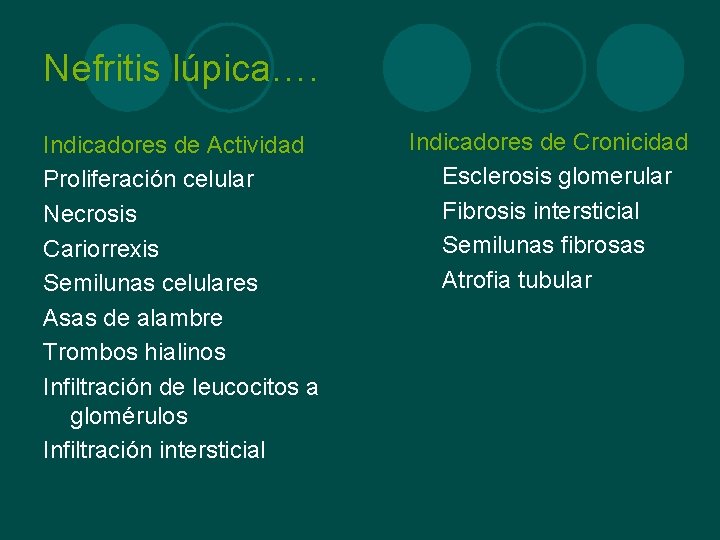 Nefritis lúpica….

Indicadores de Actividad

Proliferación celular

Necrosis

Cariorrexis

Semilunas celulares

Asas de alambre

Trombos hialinos

Infiltración de leucocitos a glomérulos

Infiltración intersticial

Indicadores de Cronicidad

Esclerosis glomerular

Fibrosis intersticial

Semilunas fibrosas

Atrofia tubular